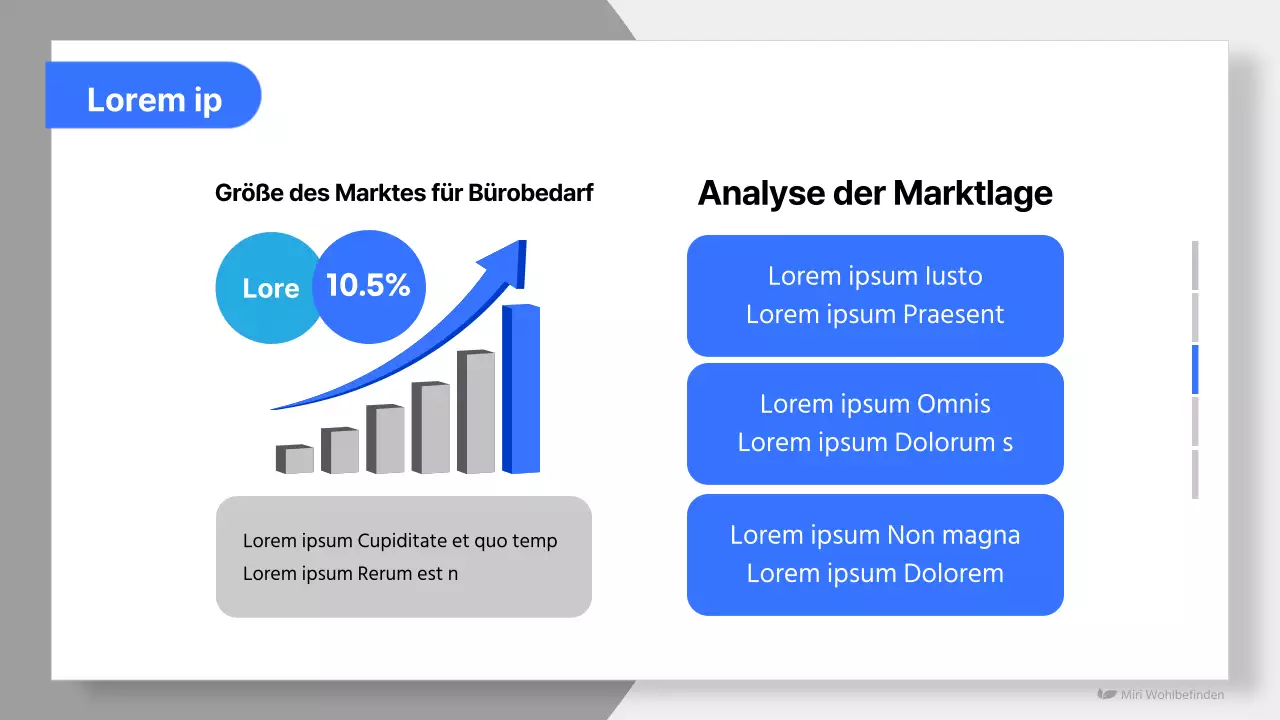 Lorem ip

Größe des Marktes für Bürobedarf

Lore

10.5%

Lorem ipsum Cupiditate et quo temp
Lorem ipsum Rerum est n

Analyse der Marktlage

Lorem ipsum Iusto
Lorem ipsum Praesent

Lorem ipsum Omnis
Lorem ipsum Dolorum s

Lorem ipsum Non magna
Lorem ipsum Dolorem

Miri Wohlbefinden